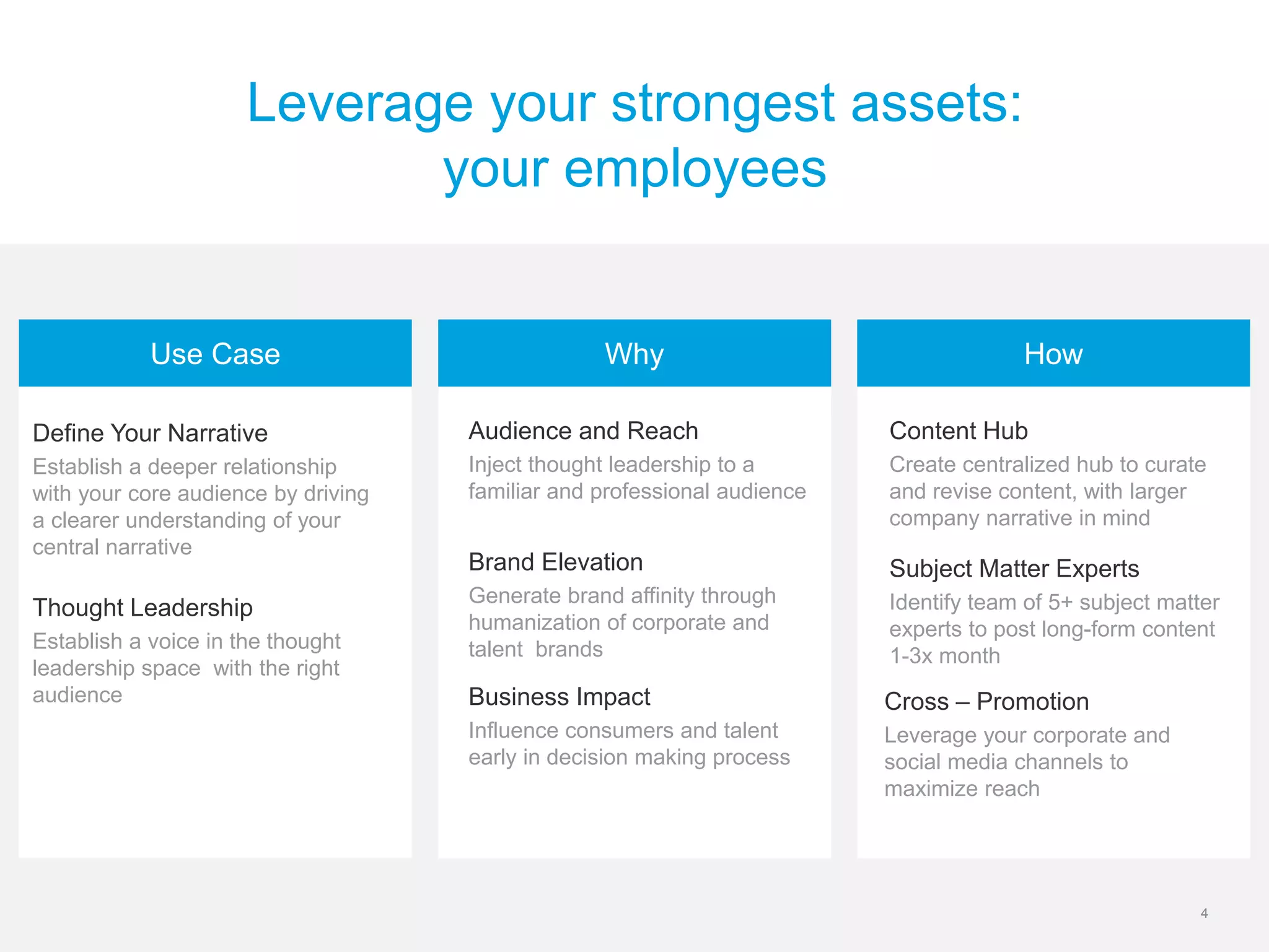 Leverage your strongest assets: your employees

Use Case

Define Your Narrative
Establish a deeper relationship with your core audience by driving a clearer understanding of your central narrative

Thought Leadership
Establish a voice in the thought leadership space with the right audience

Why

Audience and Reach
Inject thought leadership to a familiar and professional audience

Brand Elevation
Generate brand affinity through humanization of corporate and talent brands

Business Impact
Influence consumers and talent early in decision making process

How

Content Hub
Create centralized hub to curate and revise content, with larger company narrative in mind

Subject Matter Experts
Identify team of 5+ subject matter experts to post long-form content 1-3x month

Cross – Promotion
Leverage your corporate and social media channels to maximize reach

4